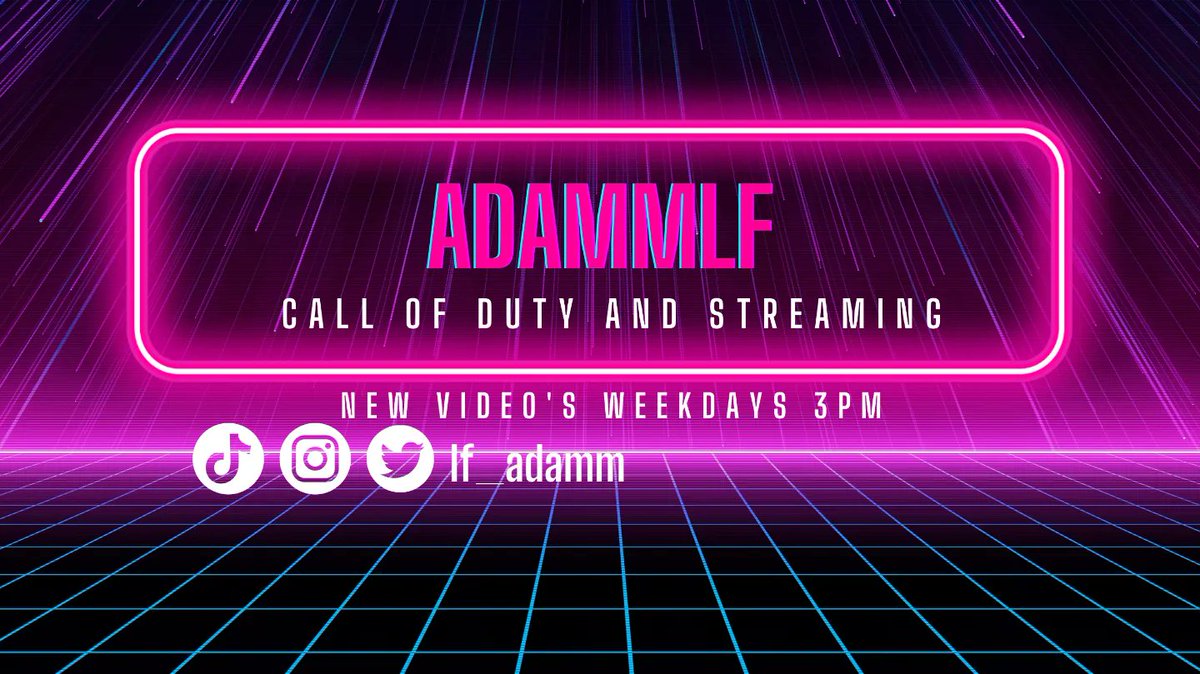 ADAMMLF

CALL OF DUTY AND STREAMING

NEW VIDEO'S WEEKDAYS 3PM

lf_adamm